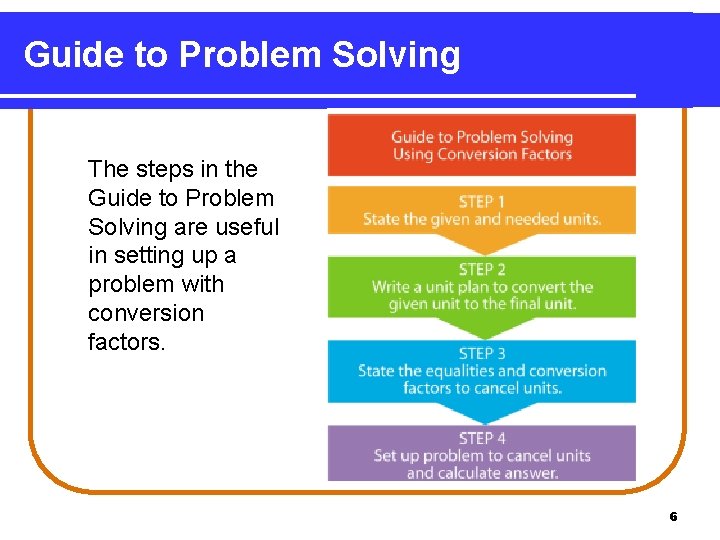 Guide to Problem Solving

The steps in the Guide to Problem Solving are useful in setting up a problem with conversion factors.

Guide to Problem Solving Using Conversion Factors

STEP 1
State the given and needed units.

STEP 2
Write a unit plan to convert the given unit to the final unit.

STEP 3
State the equalities and conversion factors to cancel units.

STEP 4
Set up problem to cancel units and calculate answer.

6